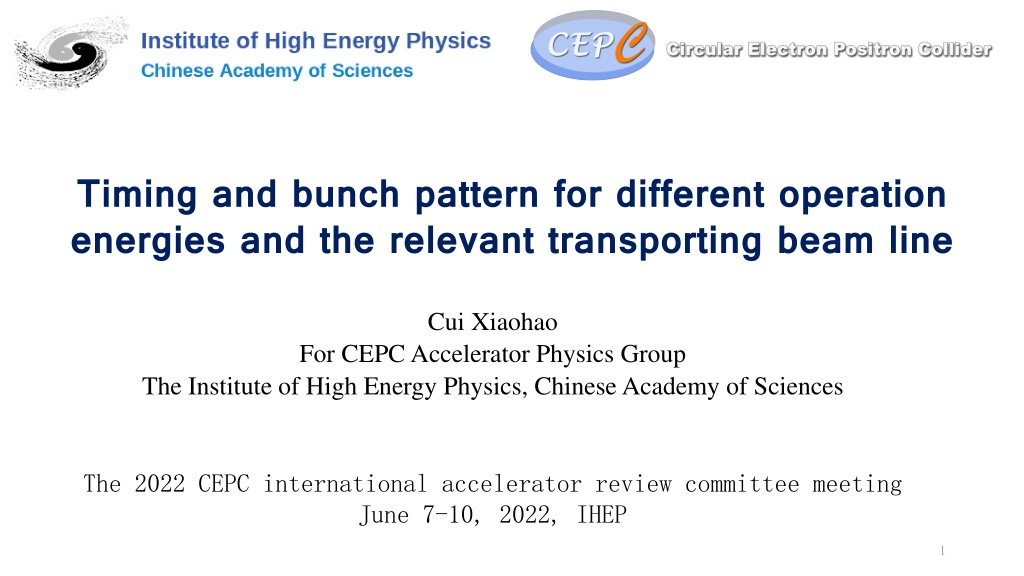 Institute of High Energy Physics
Chinese Academy of Sciences

CEPC

Circular Electron Positron Collider

Timing and bunch pattern for different operation energies and the relevant transporting beam line

Cui Xiaohao
For CEPC Accelerator Physics Group
The Institute of High Energy Physics, Chinese Academy of Sciences

The 2022 CEPC international accelerator review committee meeting
June 7-10, 2022, IHEP

1